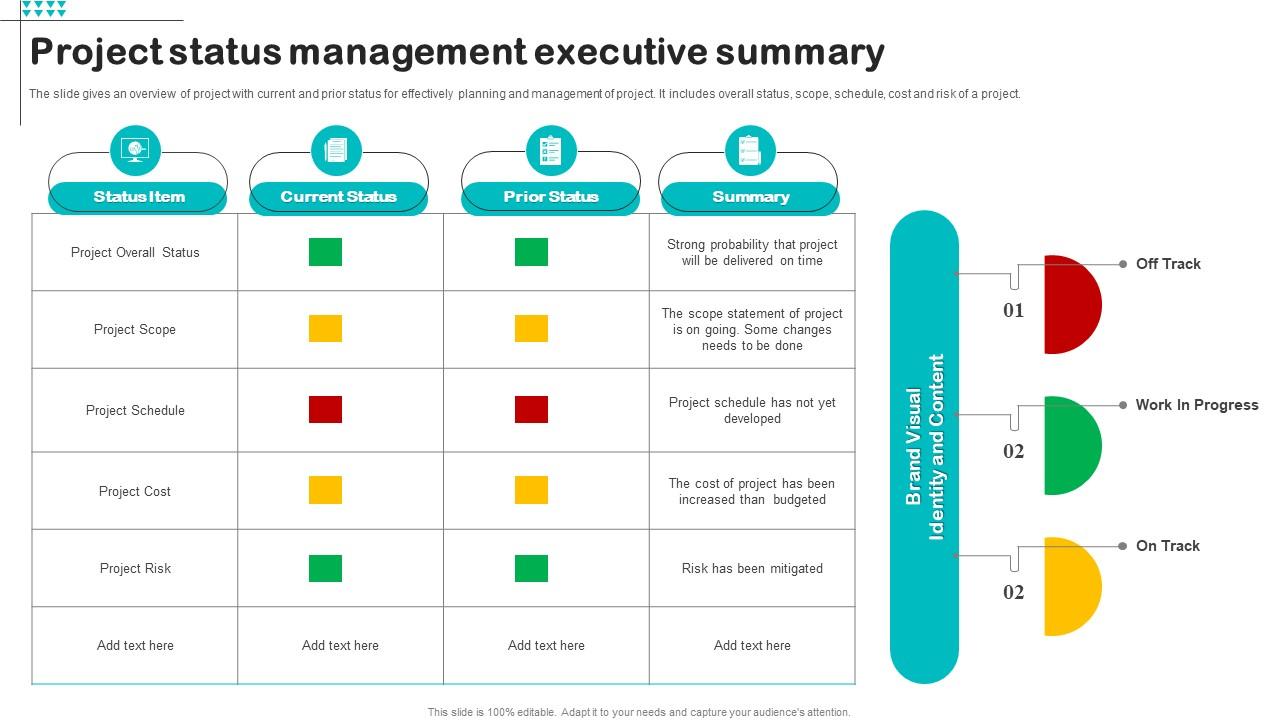 Project status management executive summary

The slide gives an overview of project with current and prior status for effectively planning and management of project. It includes overall status, scope, schedule, cost and risk of a project.

| Status Item | Current Status | Prior Status | Summary |
|---|---|---|---|
| Project Overall Status | | | Strong probability that project will be delivered on time |
| Project Scope | | | The scope statement of project is on going. Some changes needs to be done |
| Project Schedule | | | Project schedule has not yet developed |
| Project Cost | | | The cost of project has been increased than budgeted |
| Project Risk | | | Risk has been mitigated |
| Add text here | Add text here | Add text here | Add text here |

Brand Visual Identity and Content

01 Off Track

02 Work In Progress

02 On Track

This slide is 100% editable. Adapt it to your needs and capture your audience's attention.